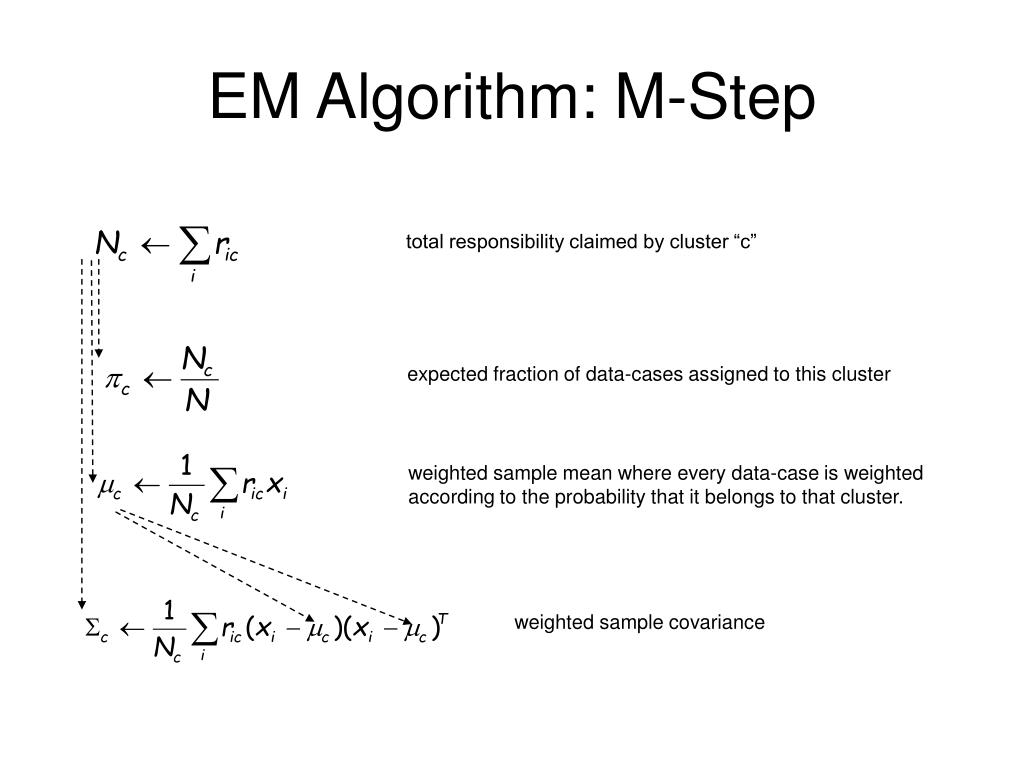 EM Algorithm: M-Step

$N_c \leftarrow \sum_i r_{ic}$

total responsibility claimed by cluster “c”

$\pi_c \leftarrow \frac{N_c}{N}$

expected fraction of data-cases assigned to this cluster

$\mu_c \leftarrow \frac{1}{N_c} \sum_i r_{ic} x_i$

weighted sample mean where every data-case is weighted according to the probability that it belongs to that cluster.

$\Sigma_c \leftarrow \frac{1}{N_c} \sum_i r_{ic} (x_i - \mu_c)(x_i - \mu_c)^T$

weighted sample covariance